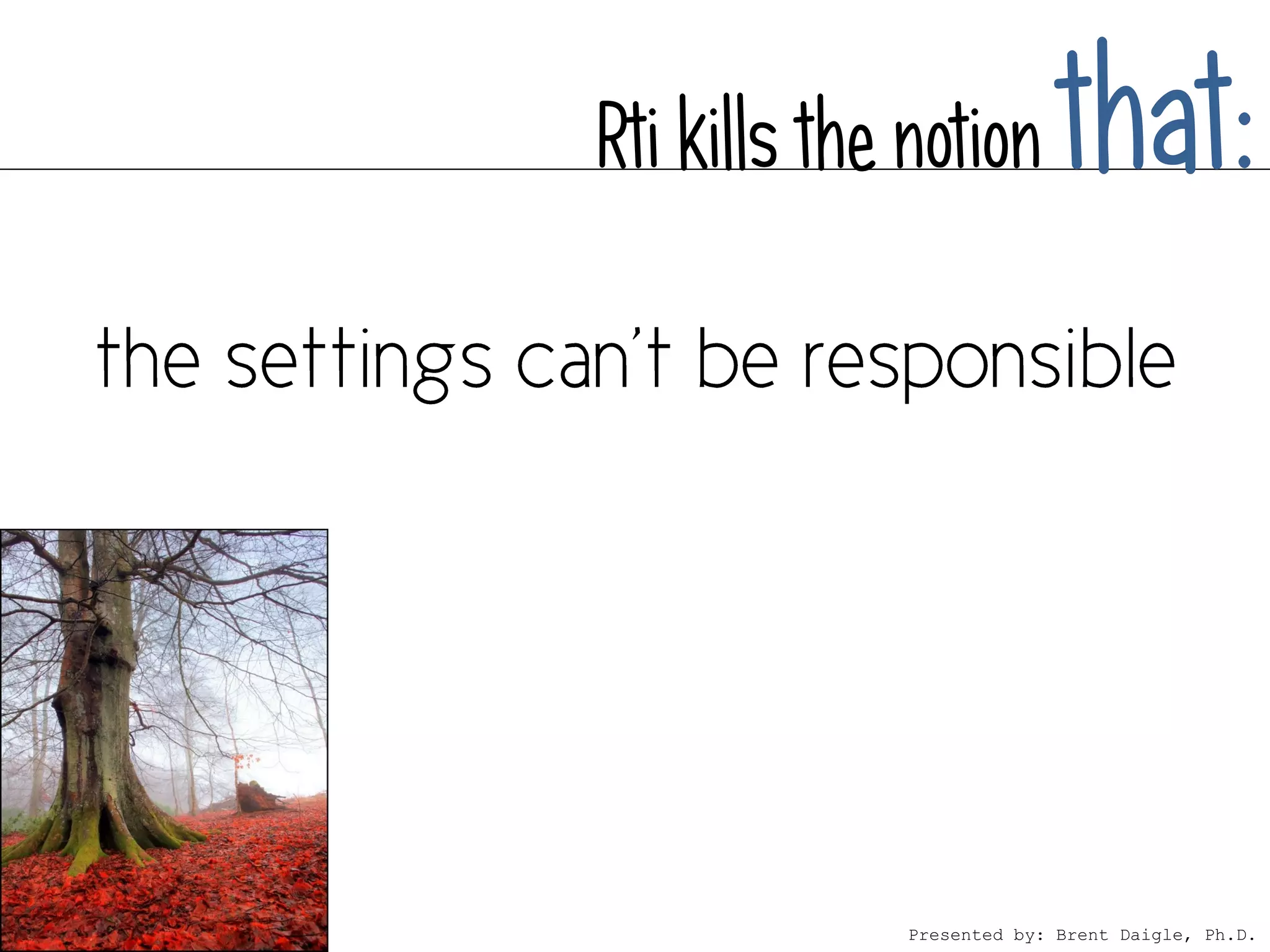 Rti kills the notion that:

the settings can't be responsible

Presented by: Brent Daigle, Ph.D.